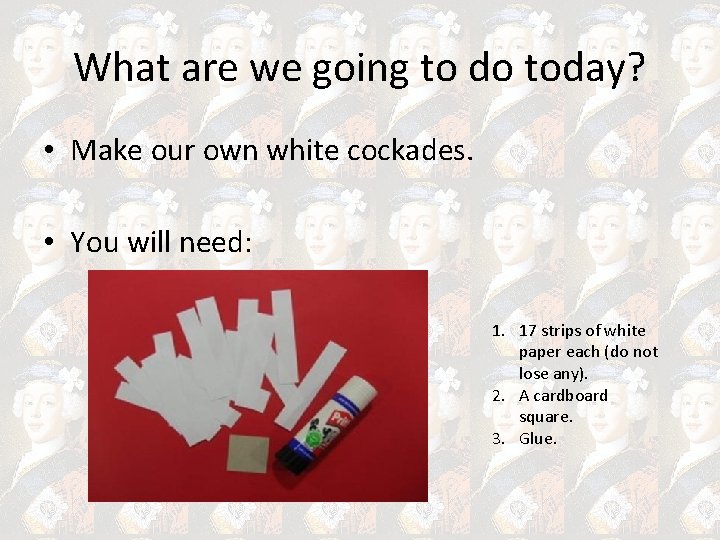 What are we going to do today?

• Make our own white cockades.

• You will need:

Pritt

1. 17 strips of white paper each (do not lose any).
2. A cardboard square.
3. Glue.